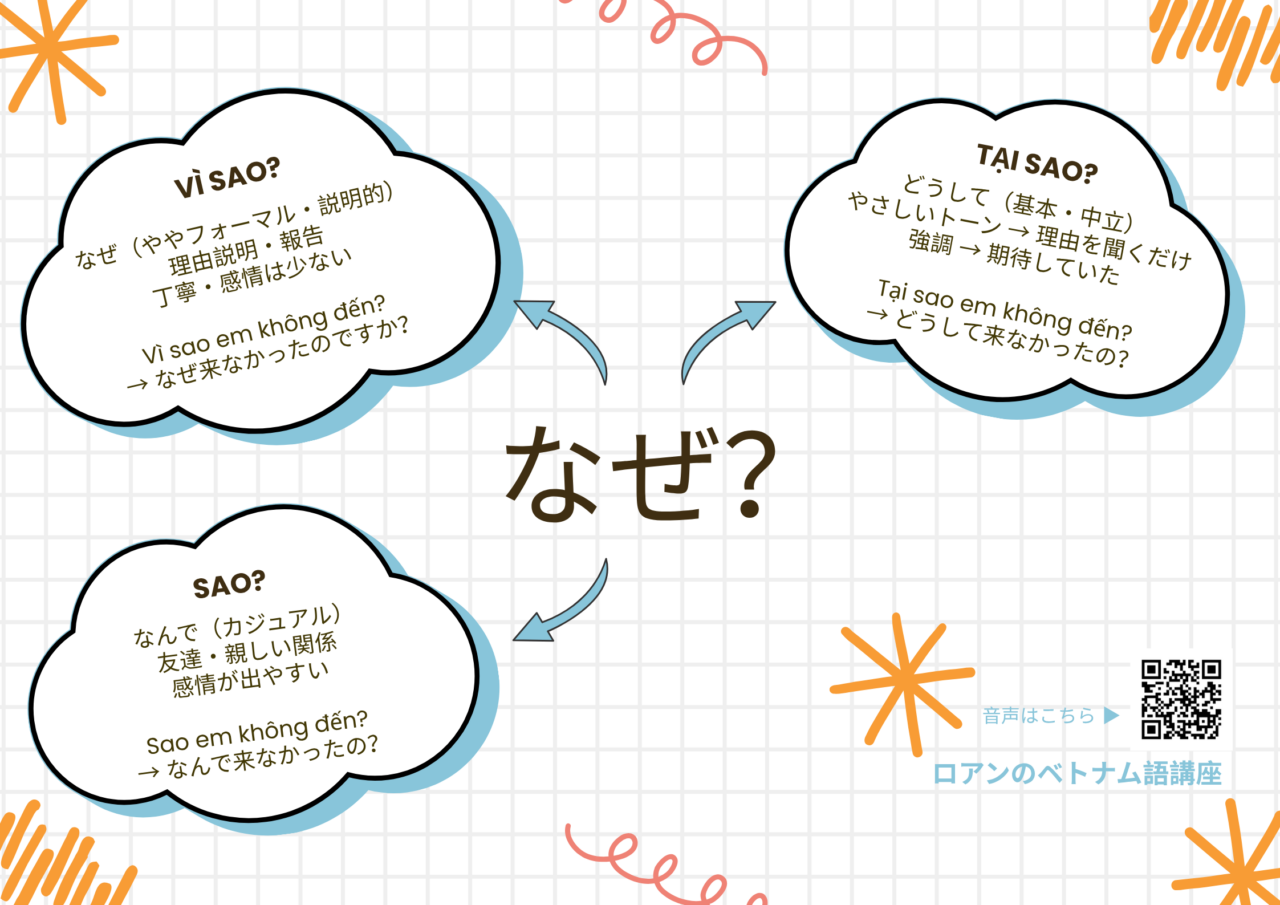 VÌ SAO?
なぜ（ややフォーマル・説明的）
理由説明・報告
丁寧・感情は少ない

Vì sao em không đến?
→ なぜ来なかったのですか?

TẠI SAO?
どうして（基本・中立）
やさしいトーン → 理由を聞くだけ
強調 → 期待していた

Tại sao em không đến?
→ どうして来なかったの?

なぜ?

SAO?
なんで（カジュアル）
友達・親しい関係
感情が出やすい

Sao em không đến?
→ なんで来なかったの?

音声はこちら ▶

ロアンのベトナム語講座